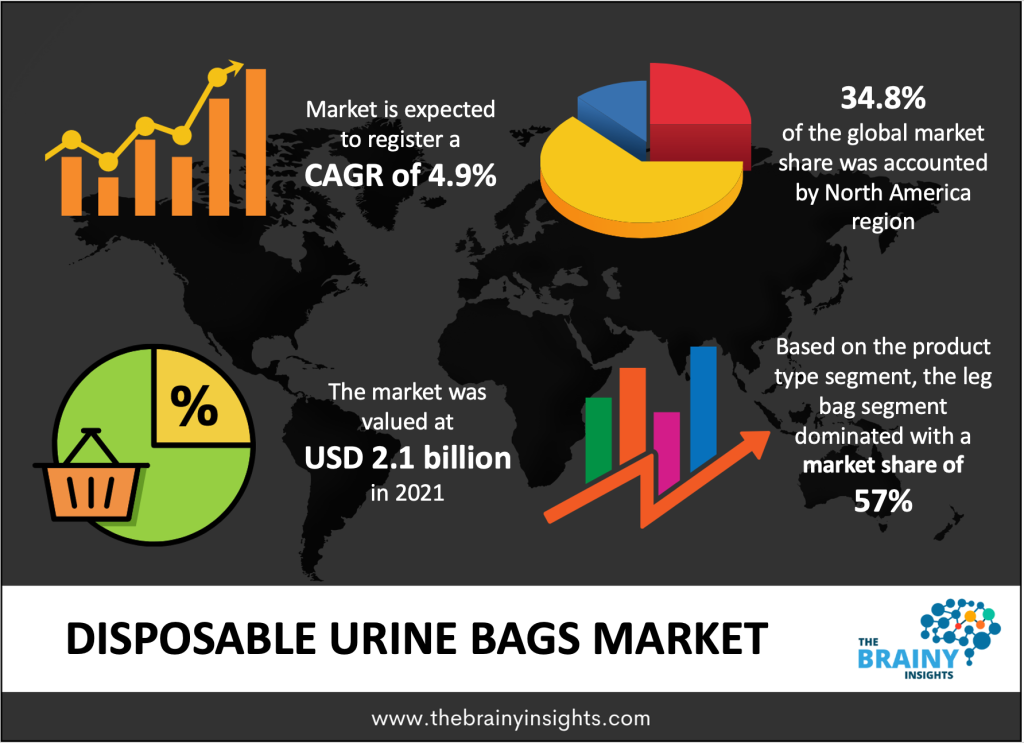 Market is expected to register a CAGR of 4.9%

34.8% of the global market share was accounted by North America region

%

The market was valued at USD 2.1 billion in 2021

Based on the product type segment, the leg bag segment dominated with a market share of 57%

DISPOSABLE URINE BAGS MARKET

THE BRAINY INSIGHTS

www.thebrainyinsights.com